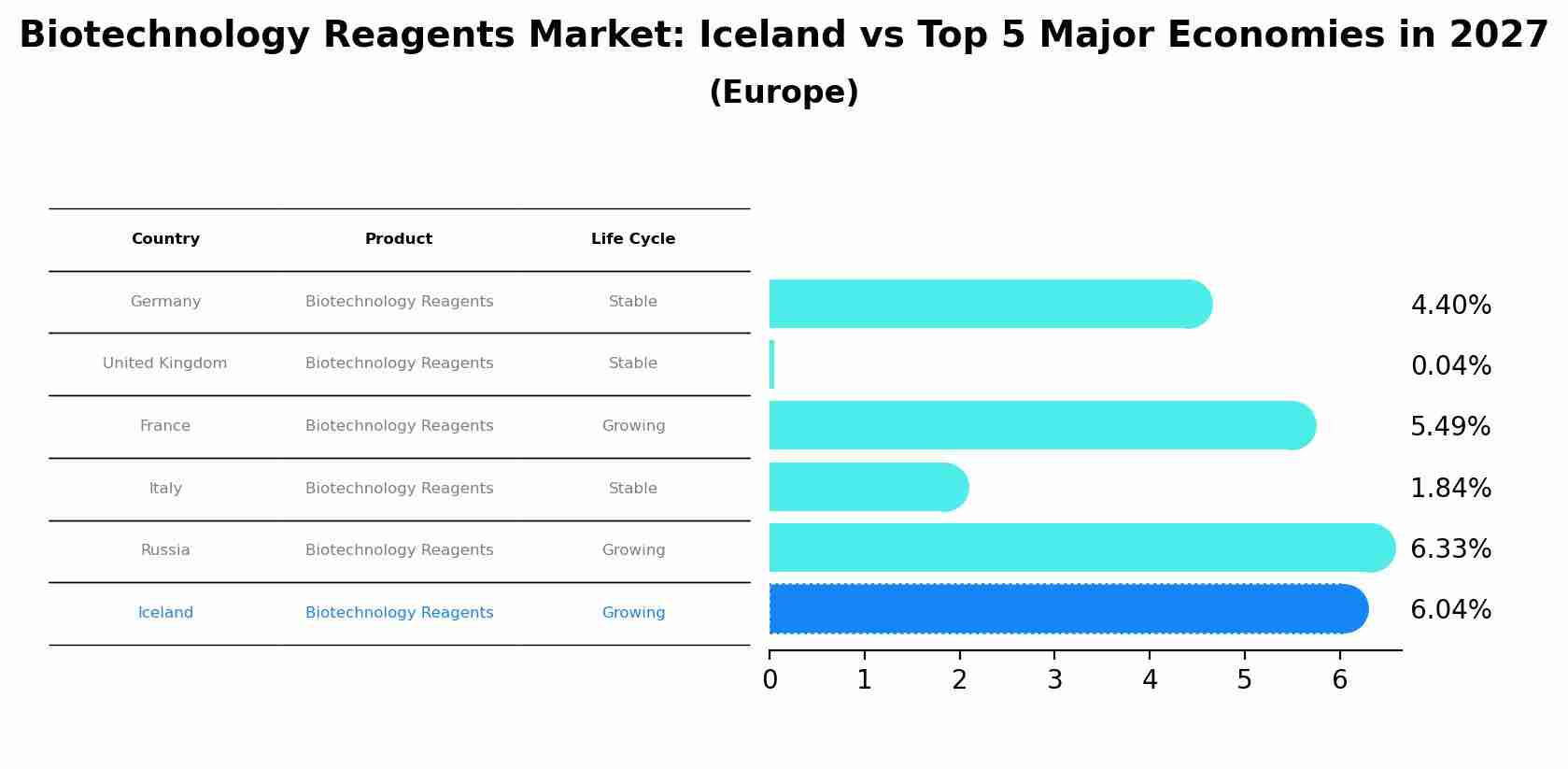 Biotechnology Reagents Market: Iceland vs Top 5 Major Economies in 2027
(Europe)

| Country | Product | Life Cycle |
|---|---|---|
| Germany | Biotechnology Reagents | Stable |
| United Kingdom | Biotechnology Reagents | Stable |
| France | Biotechnology Reagents | Growing |
| Italy | Biotechnology Reagents | Stable |
| Russia | Biotechnology Reagents | Growing |
| Iceland | Biotechnology Reagents | Growing |

4.40%
0.04%
5.49%
1.84%
6.33%
6.04%

0 1 2 3 4 5 6